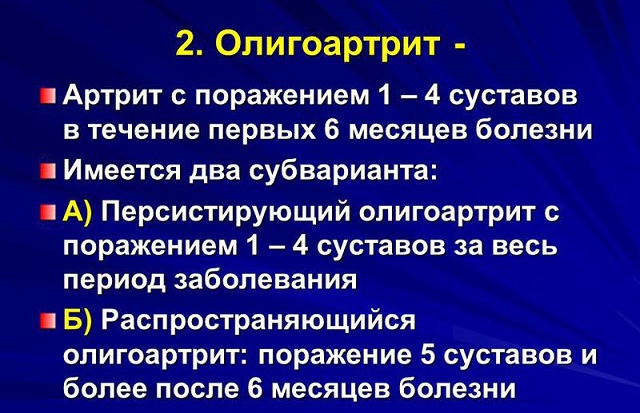 2. Олигоартрит -

Артрит с поражением 1 – 4 суставов в течение первых 6 месяцев болезни

Имеется два субварианта:

А) Персистирующий олигоартрит с поражением 1 – 4 суставов за весь период заболевания

Б) Распространяющийся олигоартрит: поражение 5 суставов и более после 6 месяцев болезни